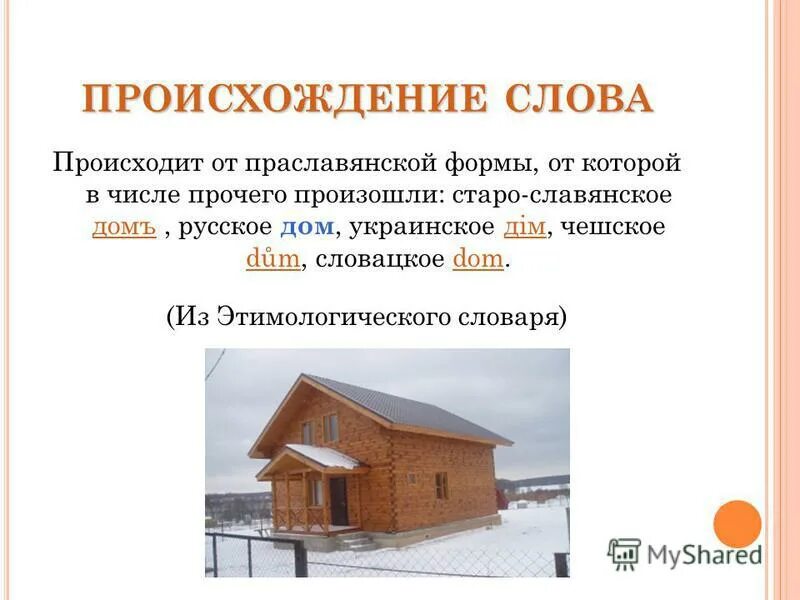 ПРОИСХОЖДЕНИЕ СЛОВА

Происходит от праславянской формы, от которой в числе прочего произошли: старо-славянское домъ , русское дом, украинское дім, чешское dům, словацкое dom.

(Из Этимологического словаря)

MyShared